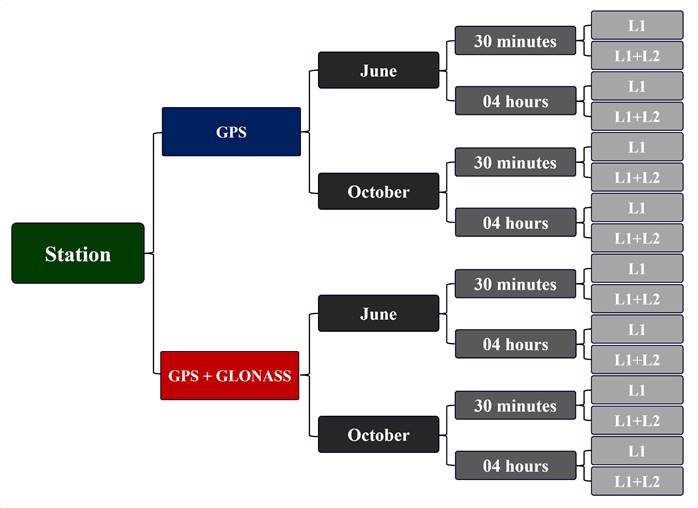 Station

GPS

June

30 minutes

L1

L1+L2

04 hours

L1

L1+L2

October

30 minutes

L1

L1+L2

04 hours

L1

L1+L2

GPS + GLONASS

June

30 minutes

L1

L1+L2

04 hours

L1

L1+L2

October

30 minutes

L1

L1+L2

04 hours

L1

L1+L2